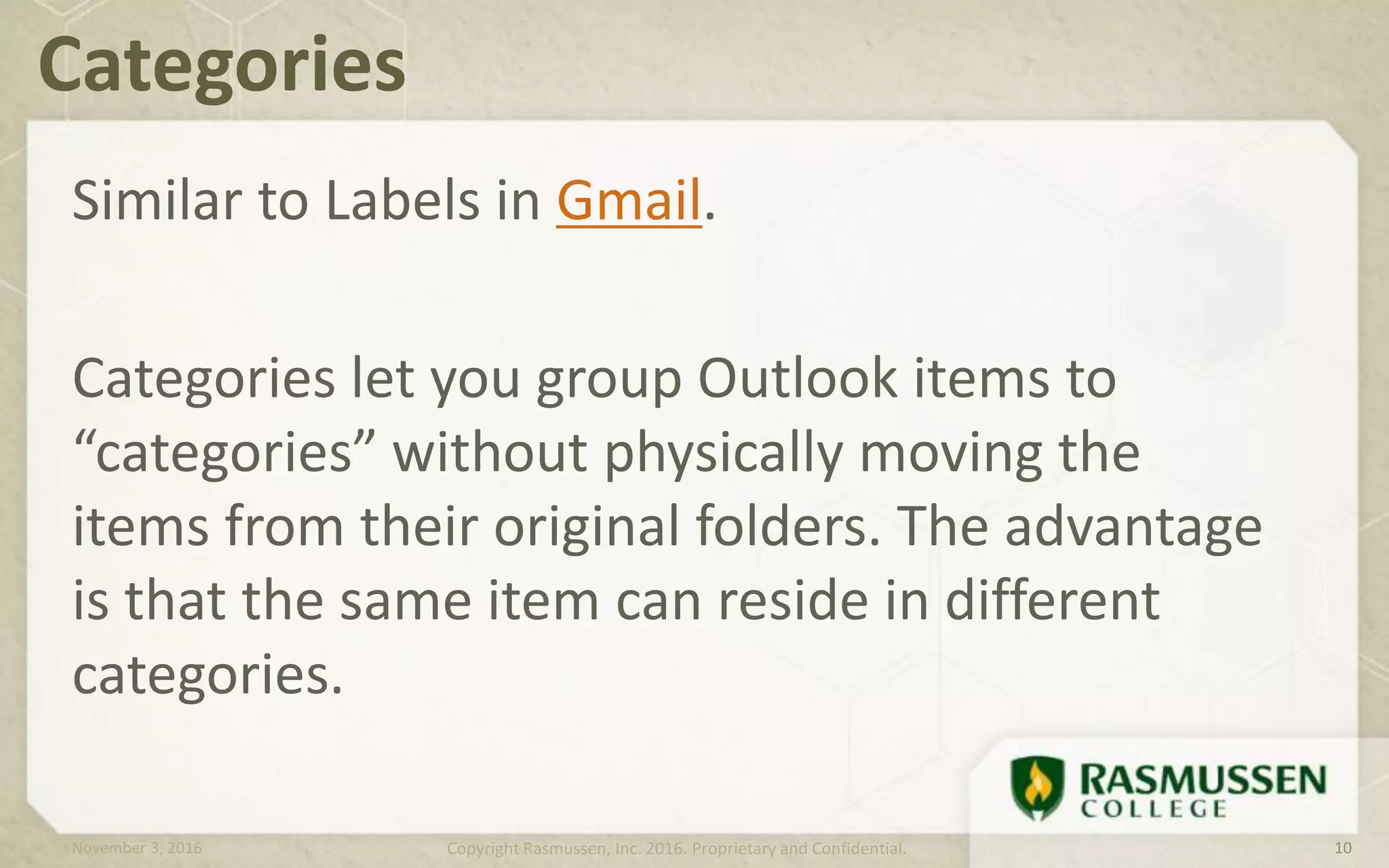 Categories

Similar to Labels in Gmail.

Categories let you group Outlook items to “categories” without physically moving the items from their original folders. The advantage is that the same item can reside in different categories.

RASMUSSEN COLLEGE

November 3, 2016

Copyright Rasmussen, Inc. 2016. Proprietary and Confidential.

10